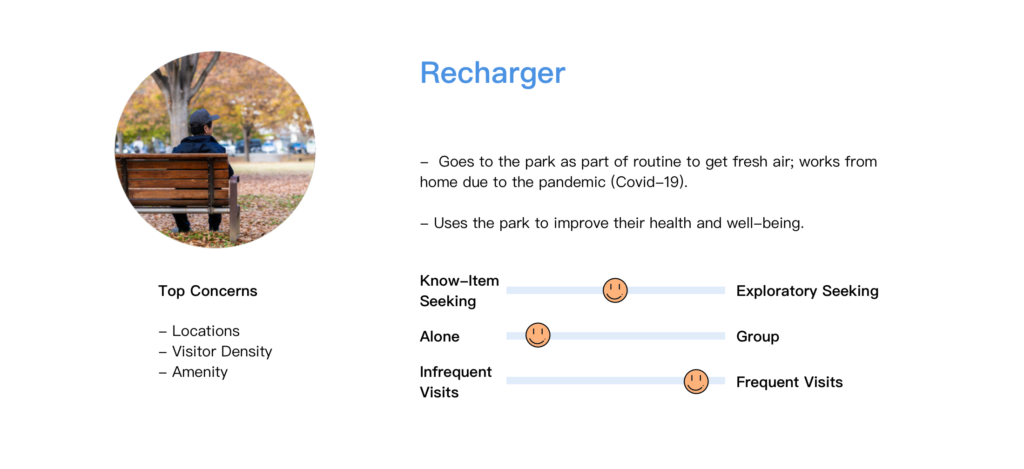 Recharger

– Goes to the park as part of routine to get fresh air; works from home due to the pandemic (Covid-19).

– Uses the park to improve their health and well-being.

Top Concerns

– Locations
– Visitor Density
– Amenity

Know-Item Seeking

Exploratory Seeking

Alone

Group

Infrequent Visits

Frequent Visits